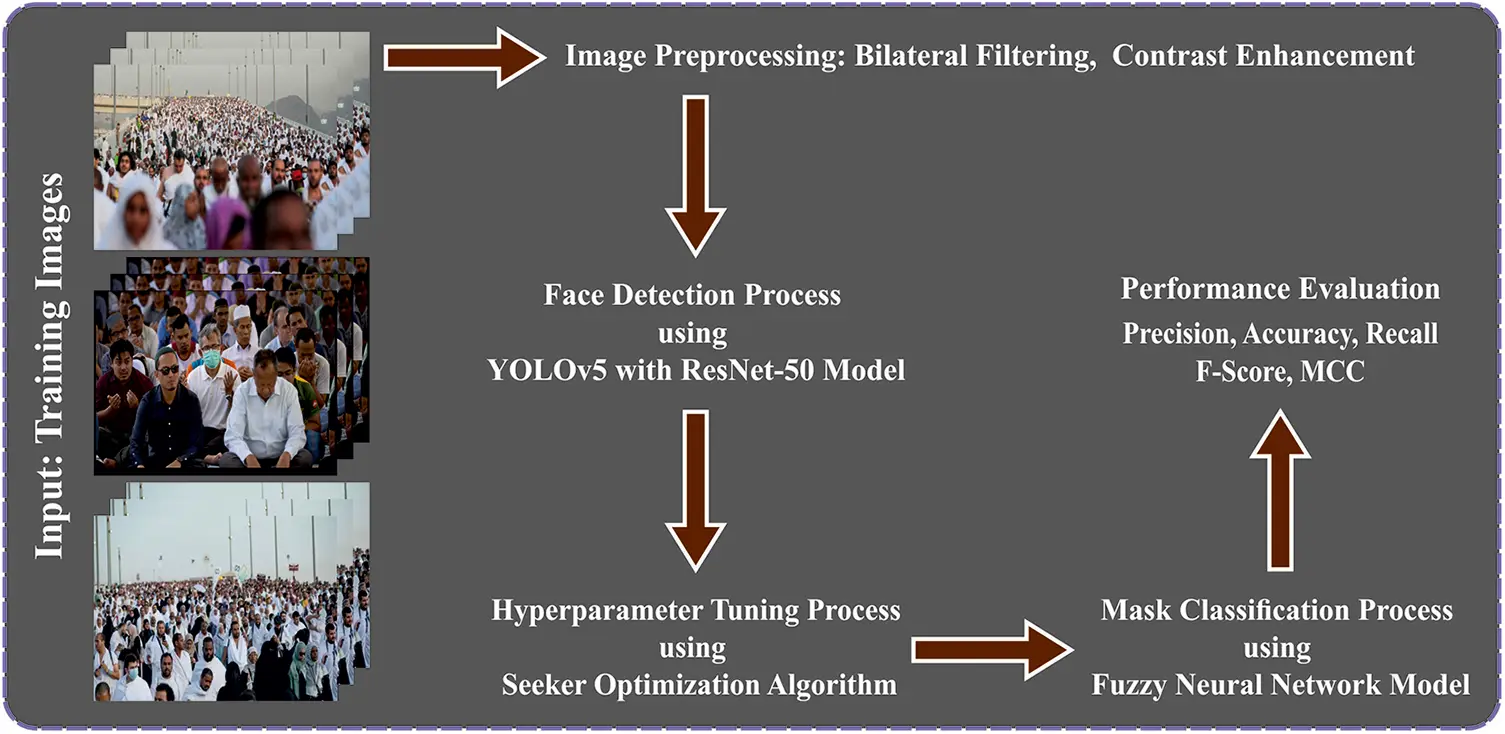 Input: Training Images

Image Preprocessing: Bilateral Filtering, Contrast Enhancement

Face Detection Process using YOLOv5 with ResNet-50 Model

Hyperparameter Tuning Process using Seeker Optimization Algorithm

Mask Classification Process using Fuzzy Neural Network Model

Performance Evaluation
Precision, Accuracy, Recall F-Score, MCC